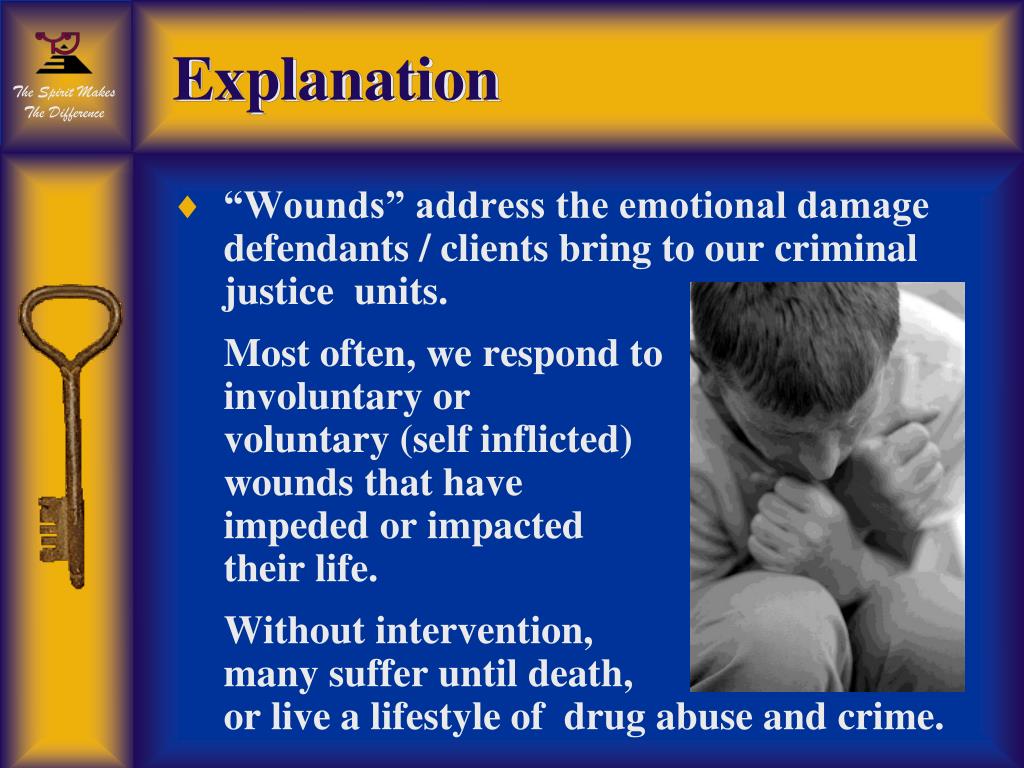 The Spirit Makes The Difference

Explanation

♦ “Wounds” address the emotional damage defendants / clients bring to our criminal justice units.

Most often, we respond to involuntary or voluntary (self inflicted) wounds that have impeded or impacted their life.

Without intervention, many suffer until death, or live a lifestyle of drug abuse and crime.